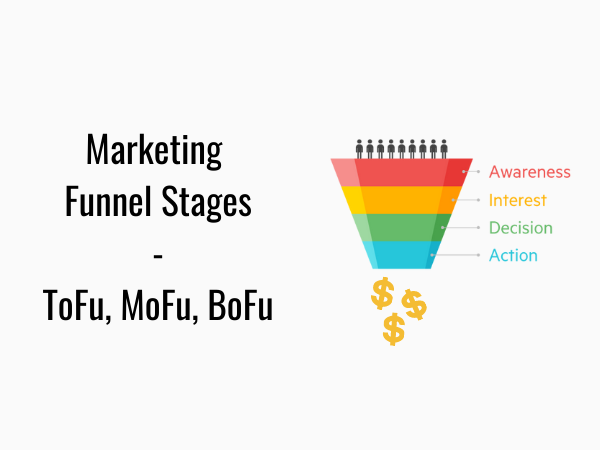 Marketing
Funnel Stages
-
ToFu, MoFu, BoFu

Awareness
Interest
Decision
Action

$ $ $